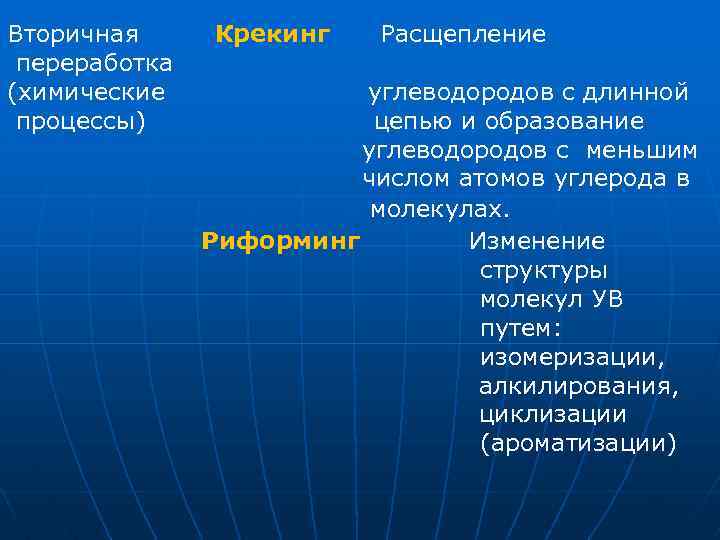 Вторичная переработка (химические процессы)

Крекинг

Расщепление углеводородов с длинной цепью и образование углеводородов с меньшим числом атомов углерода в молекулах.

Риформинг

Изменение структуры молекул УВ путем: изомеризации, алкилирования, циклизации (ароматизации)